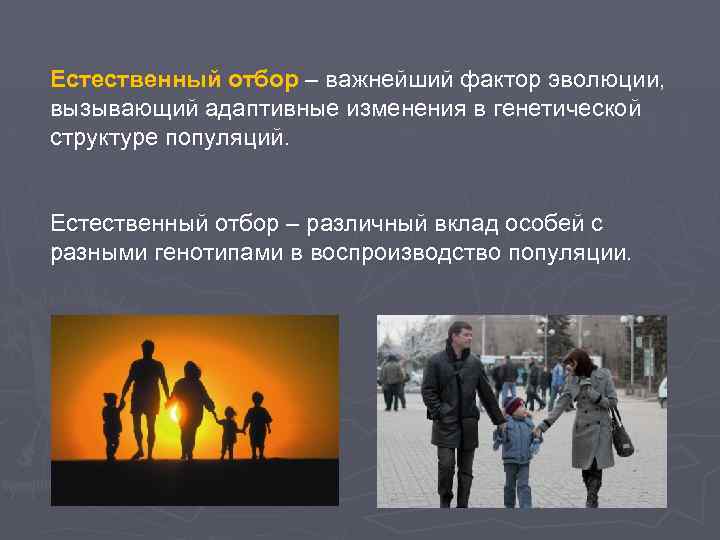 Естественный отбор – важнейший фактор эволюции, вызывающий адаптивные изменения в генетической структуре популяций.

Естественный отбор – различный вклад особей с разными генотипами в воспроизводство популяции.